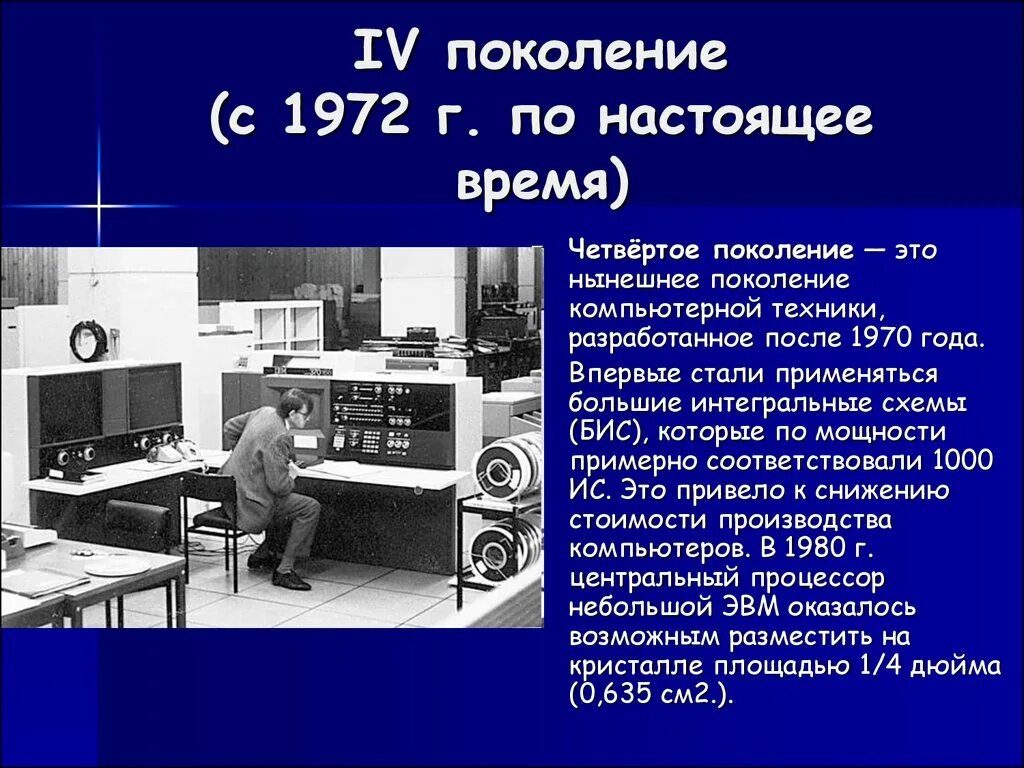 IV поколение (с 1972 г. по настоящее время)

Четвёртое поколение — это нынешнее поколение компьютерной техники, разработанное после 1970 года.

Впервые стали применяться большие интегральные схемы (БИС), которые по мощности примерно соответствовали 1000 ИС. Это привело к снижению стоимости производства компьютеров. В 1980 г. центральный процессор небольшой ЭВМ оказалось возможным разместить на кристалле площадью 1/4 дюйма (0,635 см2.).